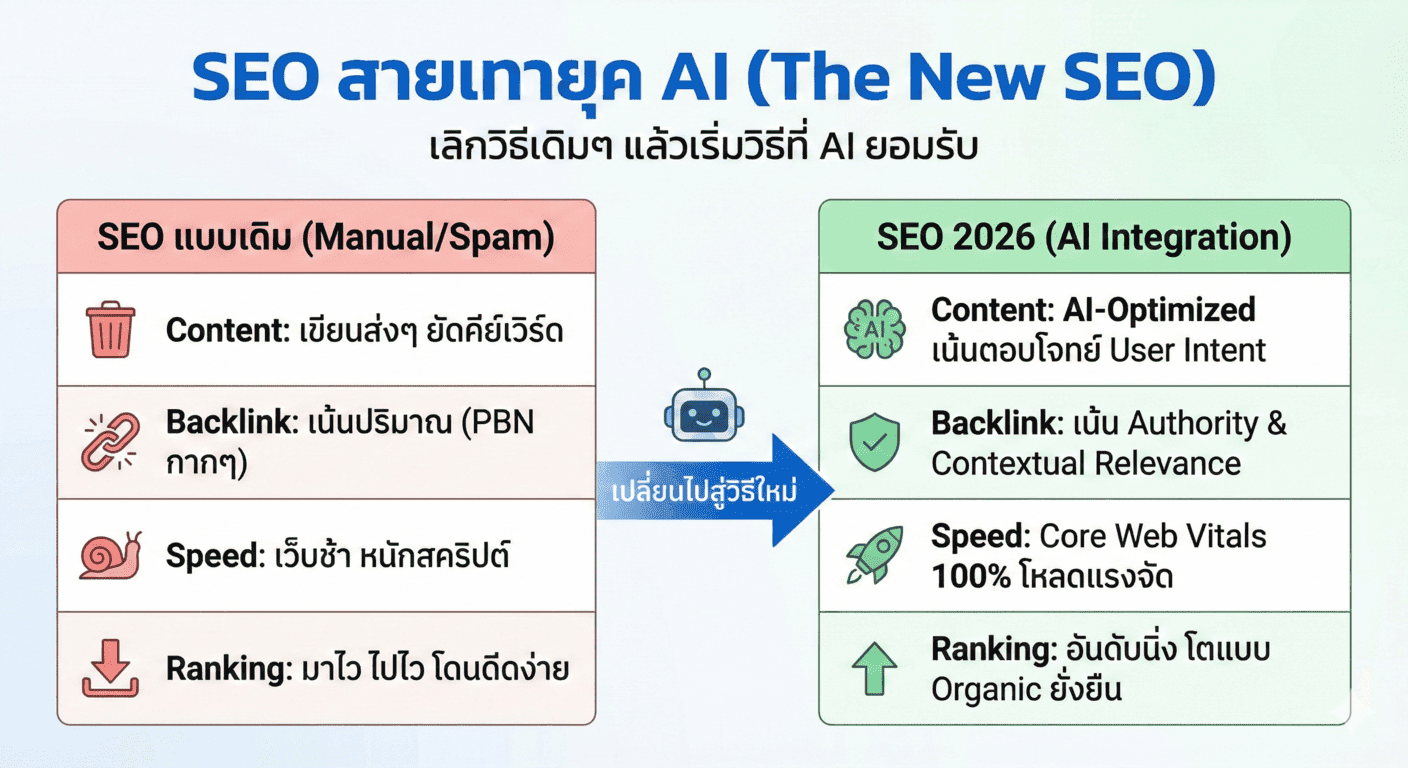 SEO สายเทายุค AI (The New SEO)

เลิกวิธีเดิมๆ แล้วเริ่มวิธีที่ AI ยอมรับ

SEO แบบเดิม (Manual/Spam)

Content: เขียนส่งๆ ยัดคีย์เวิร์ด

Backlink: เน้นปริมาณ (PBN กากๆ)

Speed: เว็บช้า หนักสคริปต์

Ranking: มาไว ไปไว โดนดีดง่าย

เปลี่ยนไปสู่วิธีใหม่

SEO 2026 (AI Integration)

AI

Content: AI-Optimized เน้นตอบโจทย์ User Intent

Backlink: เน้น Authority & Contextual Relevance

Speed: Core Web Vitals 100% โหลดแรงจัด

Ranking: อันดับนิ่ง โตแบบ Organic ยั่งยืน